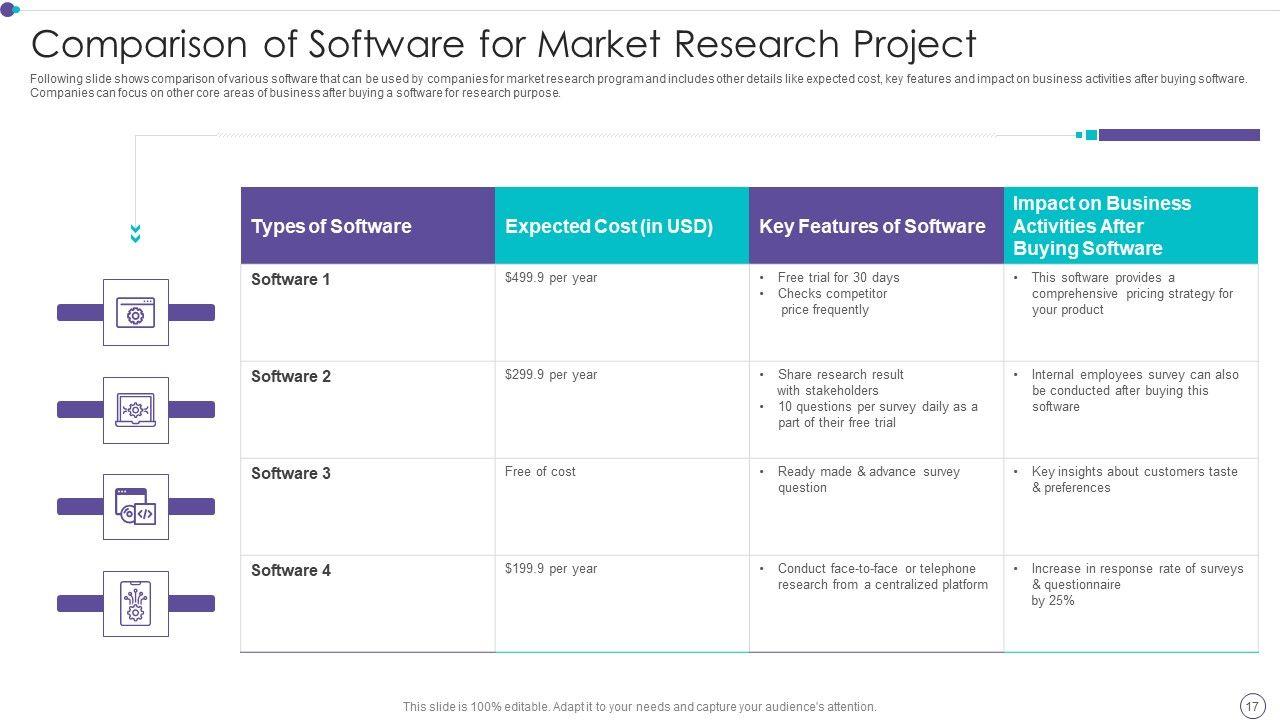 Comparison of Software for Market Research Project

Following slide shows comparison of various software that can be used by companies for market research program and includes other details like expected cost, key features and impact on business activities after buying software. Companies can focus on other core areas of business after buying a software for research purpose.

| Types of Software | Expected Cost (in USD) | Key Features of Software | Impact on Business Activities After Buying Software |
|---|---|---|---|
| Software 1 | $499.9 per year | • Free trial for 30 days • Checks competitor price frequently | • This software provides a comprehensive pricing strategy for your product |
| Software 2 | $299.9 per year | • Share research result with stakeholders • 10 questions per survey daily as a part of their free trial | • Internal employees survey can also be conducted after buying this software |
| Software 3 | Free of cost | • Ready made & advance survey question | • Key insights about customers taste & preferences |
| Software 4 | $199.9 per year | • Conduct face-to-face or telephone research from a centralized platform | • Increase in response rate of surveys & questionnaire by 25% |

This slide is 100% editable. Adapt it to your needs and capture your audience's attention.

17